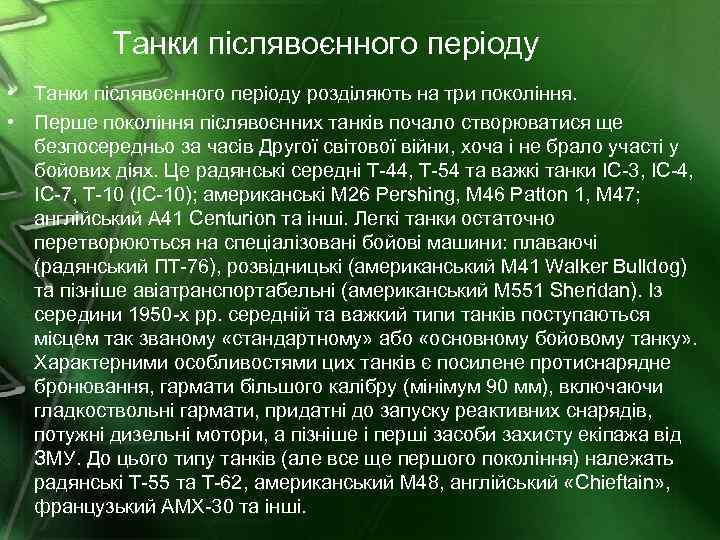 Танки післявоєнного періоду

• Танки післявоєнного періоду розділяють на три покоління.
• Перше покоління післявоєнних танків почало створюватися ще безпосередньо за часів Другої світової війни, хоча і не брало участі у бойових діях. Це радянські середні Т-44, Т-54 та важкі танки ІС-3, ІС-4, ІС-7, Т-10 (ІС-10); американські M26 Pershing, M46 Patton 1, M47; англійський A41 Centurion та інші. Легкі танки остаточно перетворюються на спеціалізовані бойові машини: плаваючі (радянський ПТ-76), розвідницькі (американський M41 Walker Bulldog) та пізніше авіатранспортабельні (американський M551 Sheridan). Із середини 1950-х рр. середній та важкий типи танків поступаються місцем так званому «стандартному» або «основному бойовому танку». Характерними особливостями цих танків є посилене протиснарядне бронювання, гармати більшого калібру (мінімум 90 мм), включаючи гладкоствольні гармати, придатні до запуску реактивних снарядів, потужні дизельні мотори, а пізніше і перші засоби захисту екіпажа від ЗМУ. До цього типу танків (але все ще першого покоління) належать радянські Т-55 та Т-62, американський M48, англійський «Chieftain», французький AMX-30 та інші.